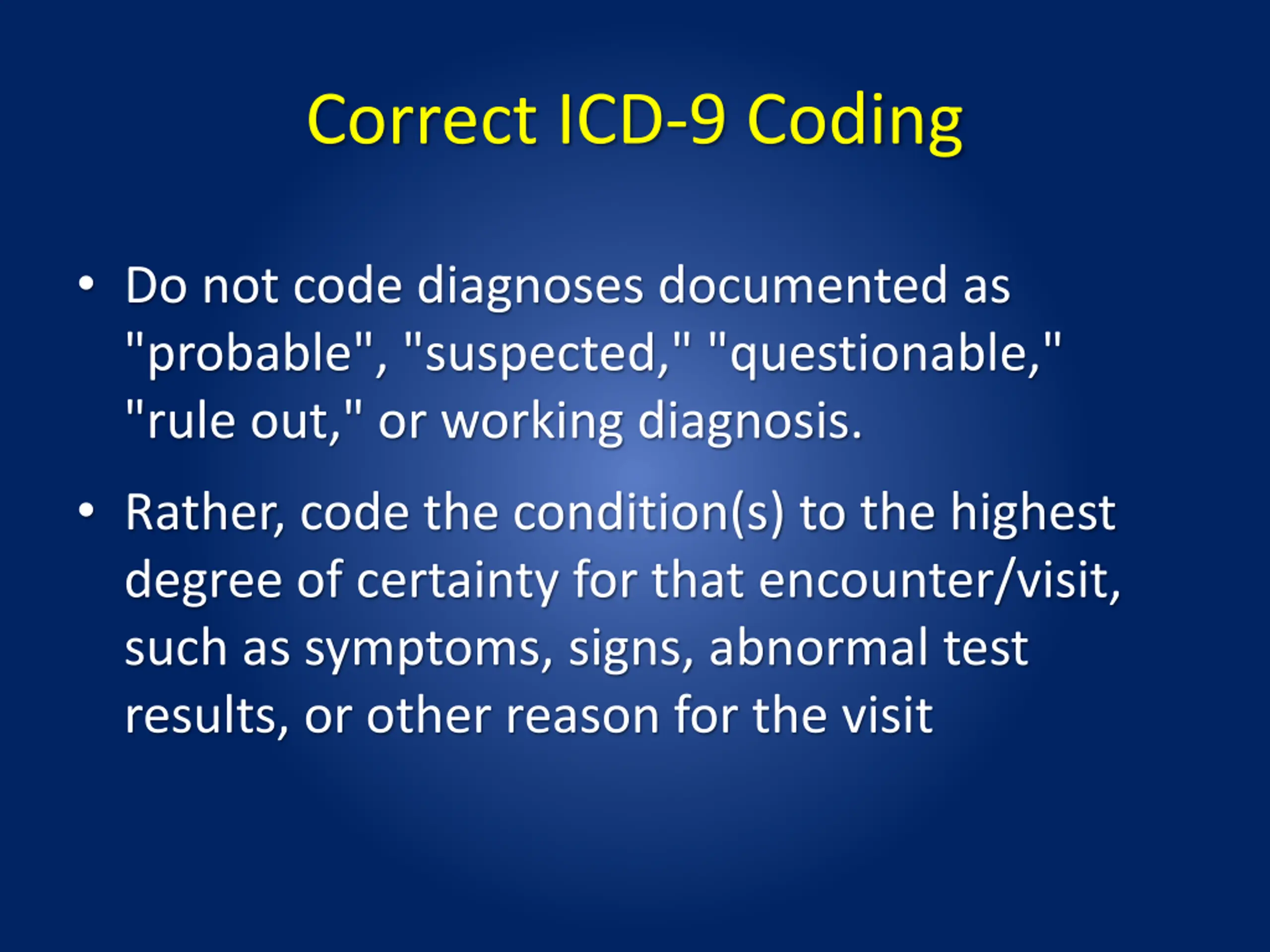 Correct ICD-9 Coding

• Do not code diagnoses documented as "probable", "suspected," "questionable," "rule out," or working diagnosis.

• Rather, code the condition(s) to the highest degree of certainty for that encounter/visit, such as symptoms, signs, abnormal test results, or other reason for the visit